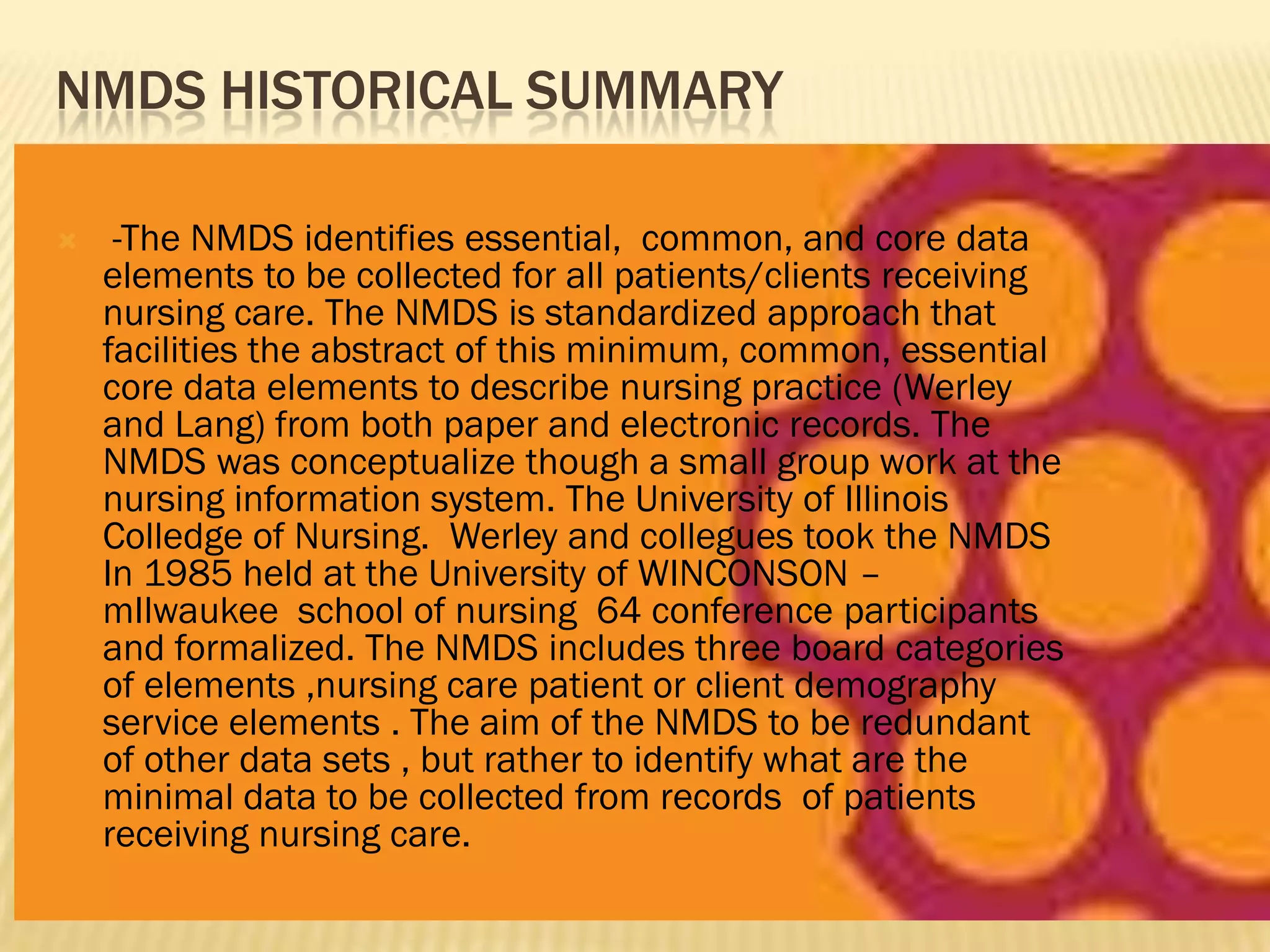 NMDS HISTORICAL SUMMARY

-The NMDS identifies essential, common, and core data elements to be collected for all patients/clients receiving nursing care. The NMDS is standardized approach that facilities the abstract of this minimum, common, essential core data elements to describe nursing practice (Werley and Lang) from both paper and electronic records. The NMDS was conceptualize though a small group work at the nursing information system. The University of Illinois Colledge of Nursing. Werley and collegues took the NMDS In 1985 held at the University of WINCONSON – mIlwaukee school of nursing 64 conference participants and formalized. The NMDS includes three board categories of elements ,nursing care patient or client demography service elements . The aim of the NMDS to be redundant of other data sets , but rather to identify what are the minimal data to be collected from records of patients receiving nursing care.